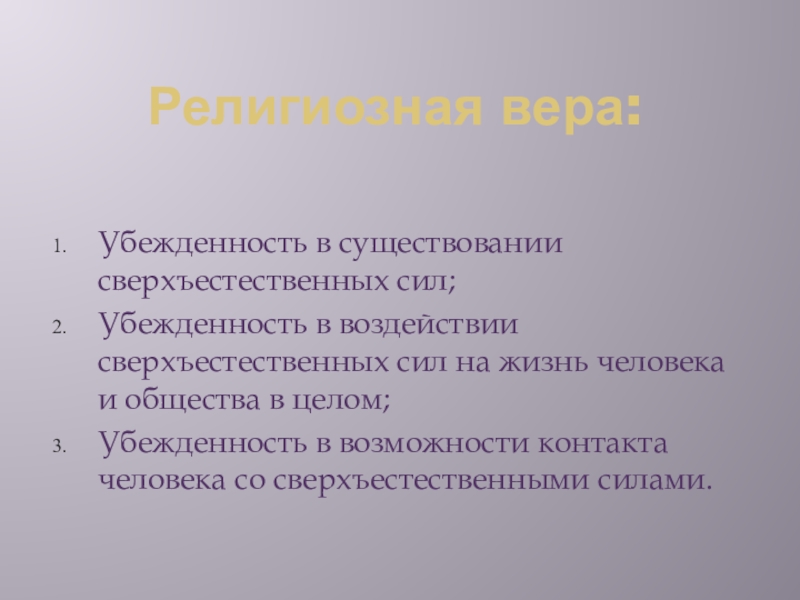 Религиозная вера:

1. Убежденность в существовании сверхъестественных сил;
2. Убежденность в воздействии сверхъестественных сил на жизнь человека и общества в целом;
3. Убежденность в возможности контакта человека со сверхъестественными силами.